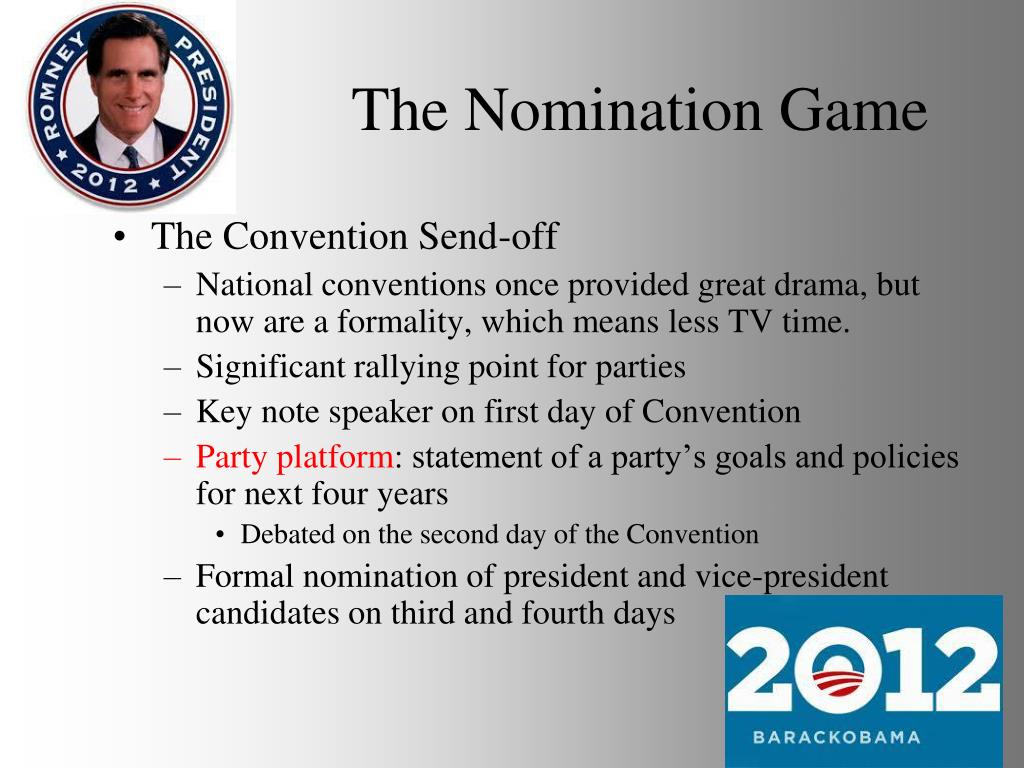 ROMNEY PRESIDENT ★ 2012 ★

The Nomination Game

• The Convention Send-off
– National conventions once provided great drama, but now are a formality, which means less TV time.
– Significant rallying point for parties
– Key note speaker on first day of Convention
– Party platform: statement of a party's goals and policies for next four years
• Debated on the second day of the Convention
– Formal nomination of president and vice-president candidates on third and fourth days

2012
BARACKOBAMA